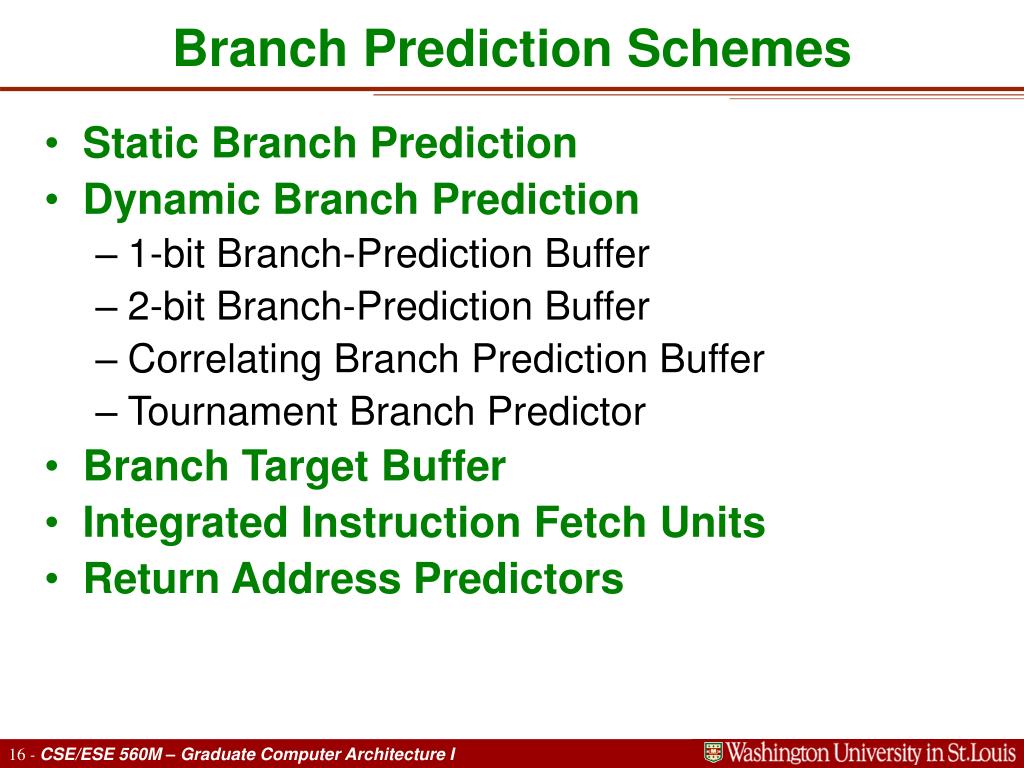 Branch Prediction Schemes

• Static Branch Prediction
• Dynamic Branch Prediction
– 1-bit Branch-Prediction Buffer
– 2-bit Branch-Prediction Buffer
– Correlating Branch Prediction Buffer
– Tournament Branch Predictor
• Branch Target Buffer
• Integrated Instruction Fetch Units
• Return Address Predictors

16 - CSE/ESE 560M – Graduate Computer Architecture I

Washington University in St.Louis